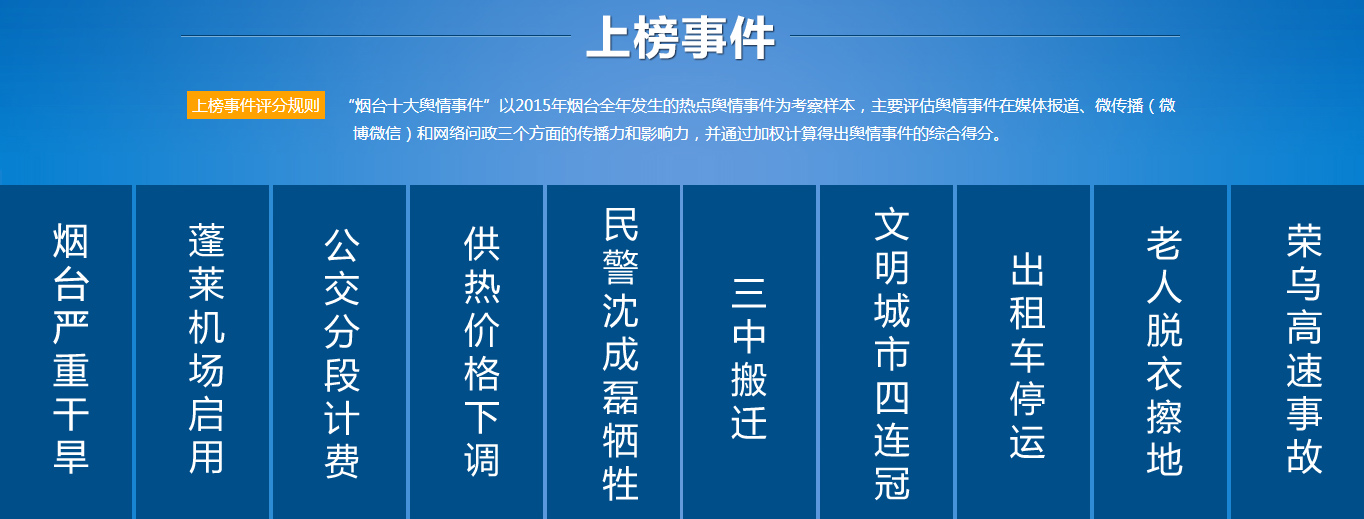 上榜事件

上榜事件评分规则

“烟台十大舆情事件”以2015年烟台全年发生的热点舆情事件为考察样本，主要评估舆情事件在媒体报道、微传播（微博微信）和网络问政三个方面的传播力和影响力，并通过加权计算得出舆情事件的综合得分。

烟台严重干旱

蓬莱机场启用

公交分段计费

供热价格下调

民警沈成磊牺牲

三中搬迁

文明城市四连冠

出租车停运

老人脱衣擦地

荣乌高速事故